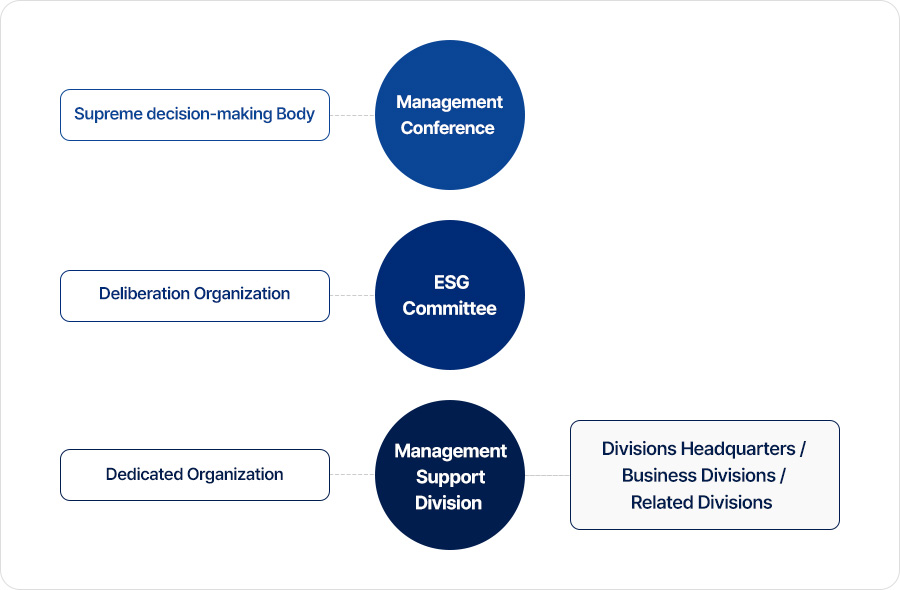 Supreme decision-making Body

Management Conference

Deliberation Organization

ESG Committee

Dedicated Organization

Management Support Division

Divisions Headquarters / Business Divisions / Related Divisions